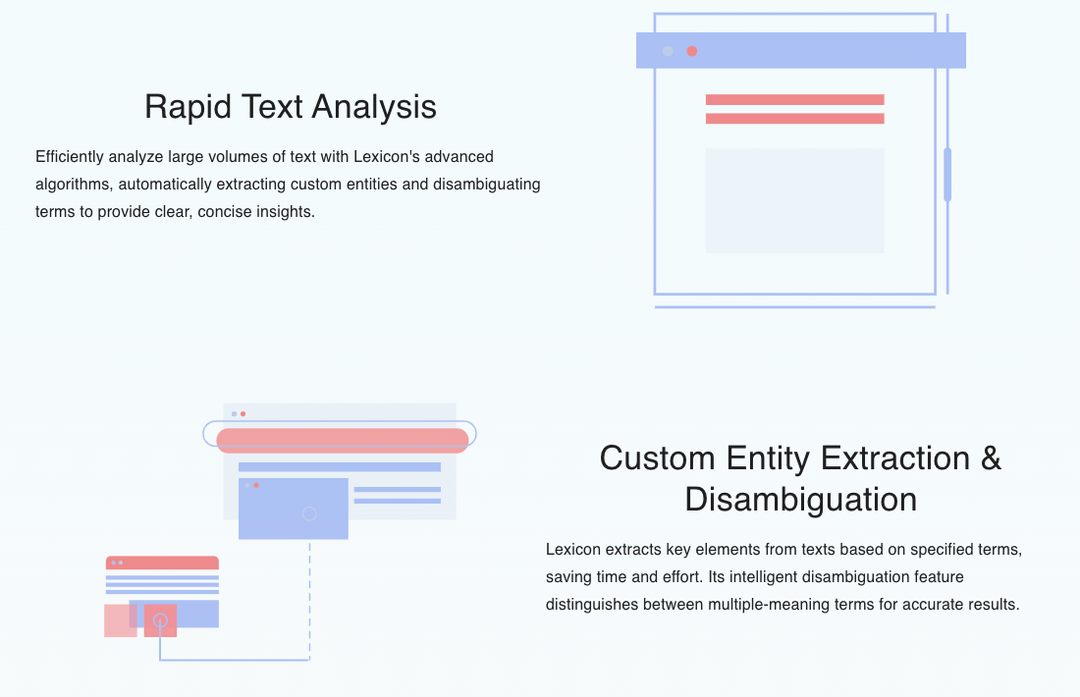 Rapid Text Analysis

Efficiently analyze large volumes of text with Lexicon's advanced algorithms, automatically extracting custom entities and disambiguating terms to provide clear, concise insights.

Custom Entity Extraction & Disambiguation

Lexicon extracts key elements from texts based on specified terms, saving time and effort. Its intelligent disambiguation feature distinguishes between multiple-meaning terms for accurate results.